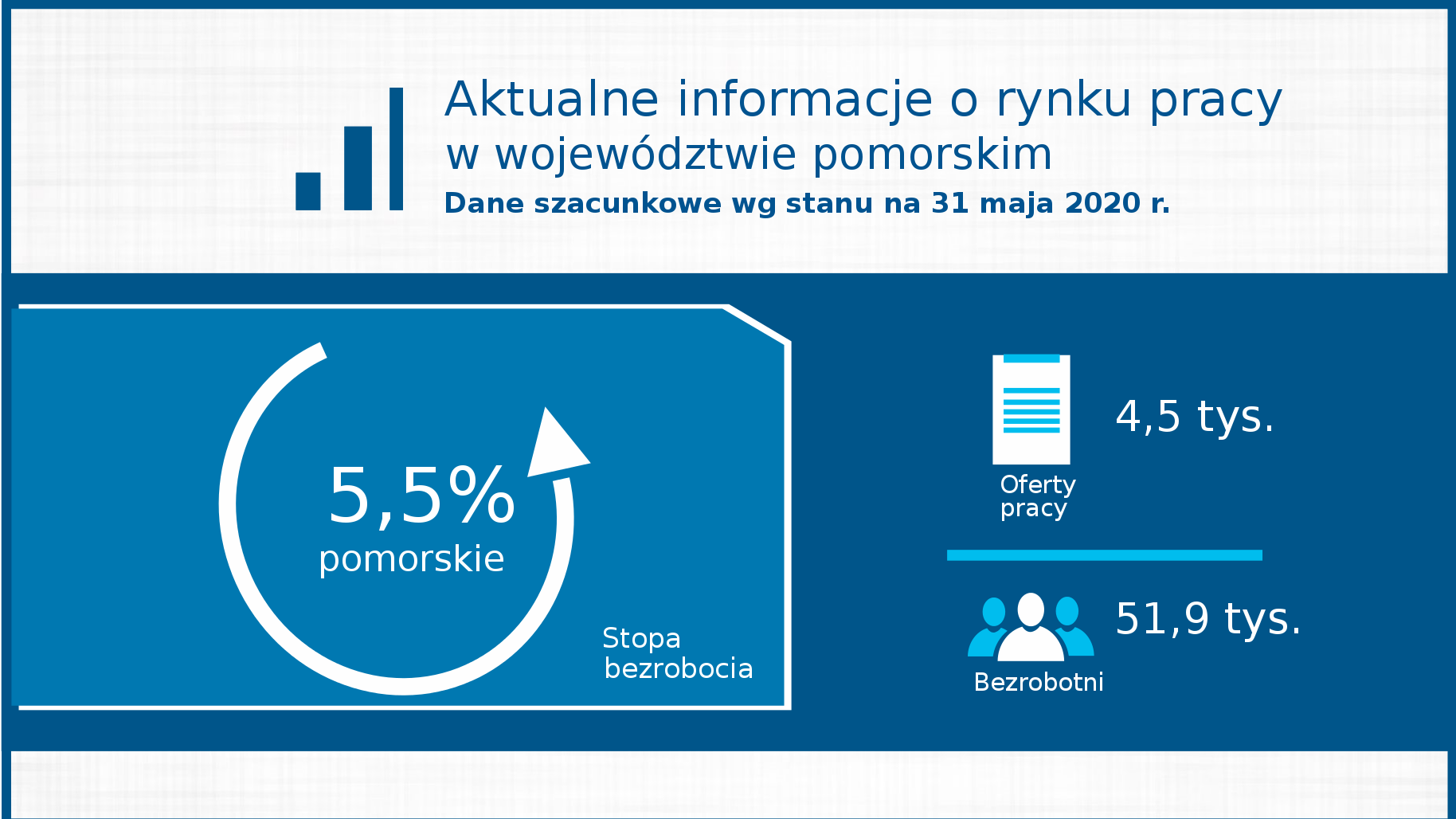 Aktualne informacje o rynku pracy
w województwie pomorskim
Dane szacunkowe wg stanu na 31 maja 2020 r.

5,5%
pomorskie

Stopa bezrobocia

Oferty pracy

4,5 tys.

Bezrobotni

51,9 tys.